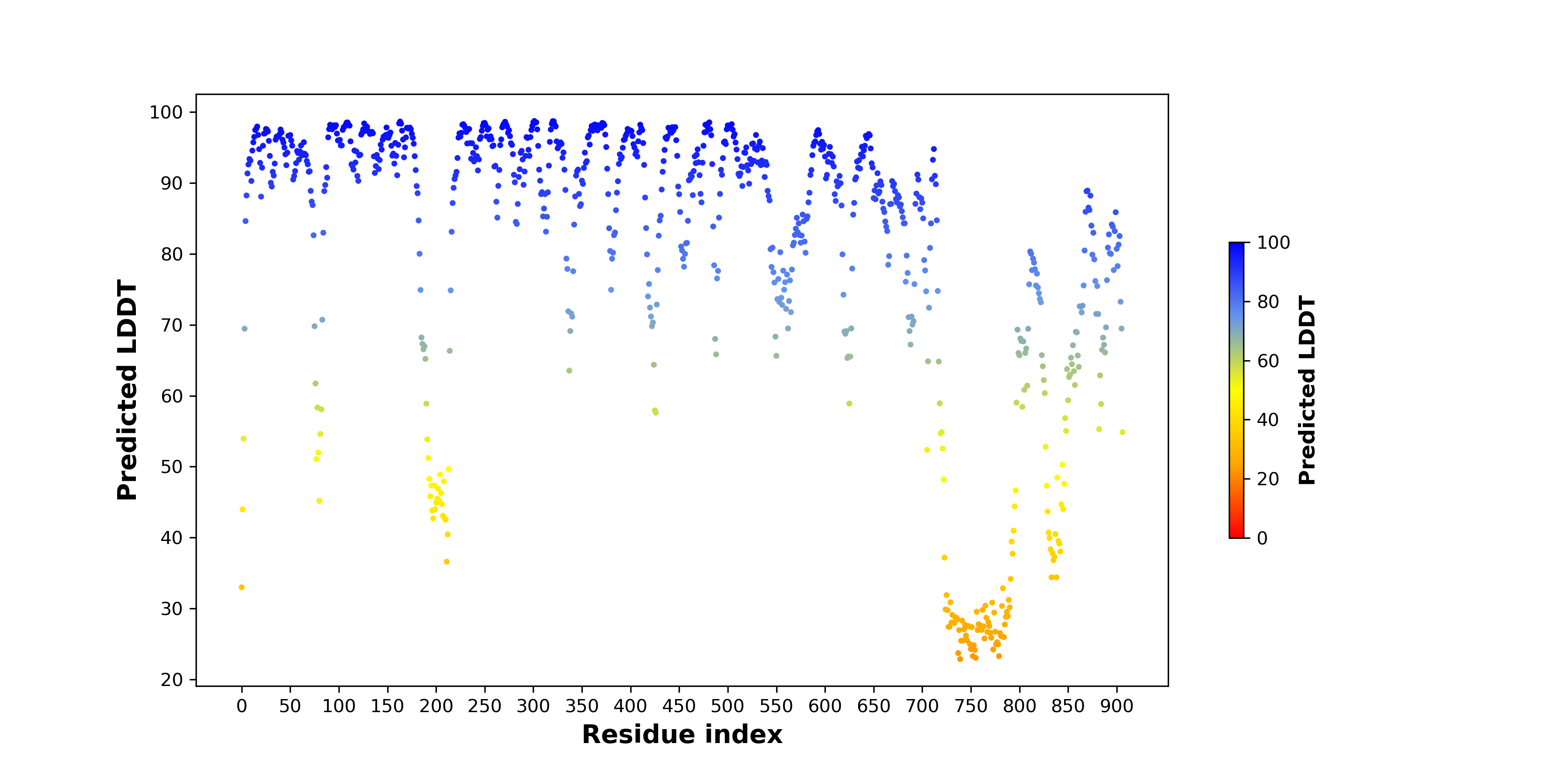 Predicted LDDT

100
90
80
70
60
50
40
30
20

0 50 100 150 200 250 300 350 400 450 500 550 600 650 700 750 800 850 900

Residue index

100
80
60
40
20
0

Predicted LDDT